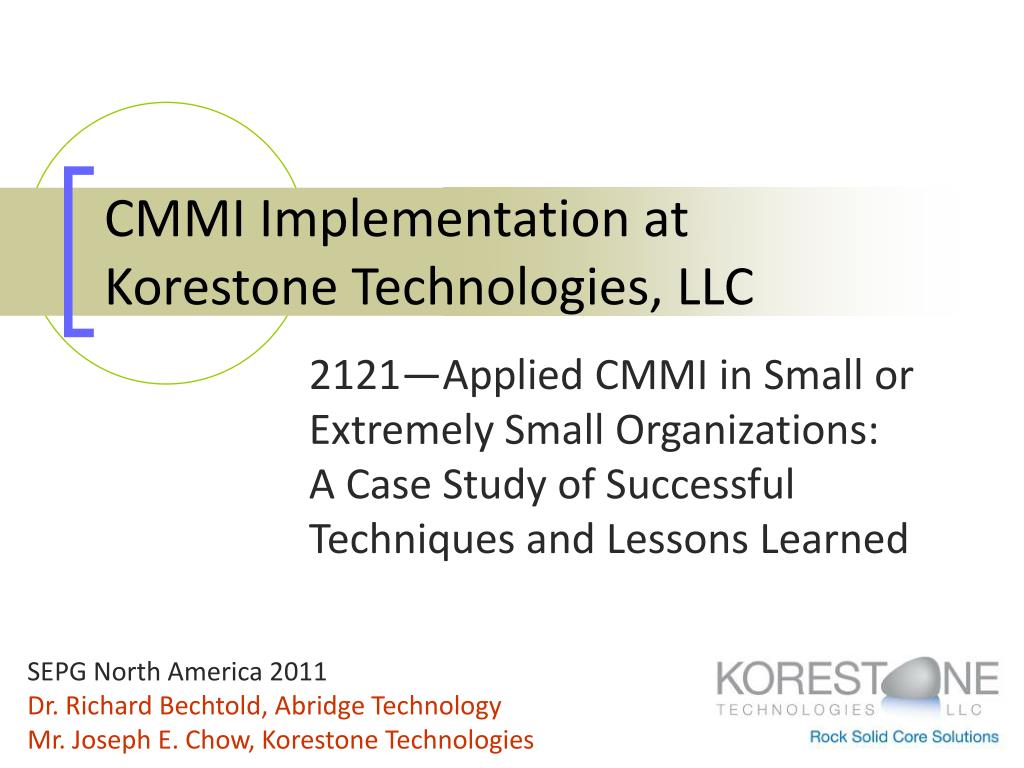 CMMI Implementation at Korestone Technologies, LLC

2121—Applied CMMI in Small or Extremely Small Organizations: A Case Study of Successful Techniques and Lessons Learned

SEPG North America 2011
Dr. Richard Bechtold, Abridge Technology
Mr. Joseph E. Chow, Korestone Technologies

KORESTONE
TECHNOLOGIES LLC
Rock Solid Core Solutions